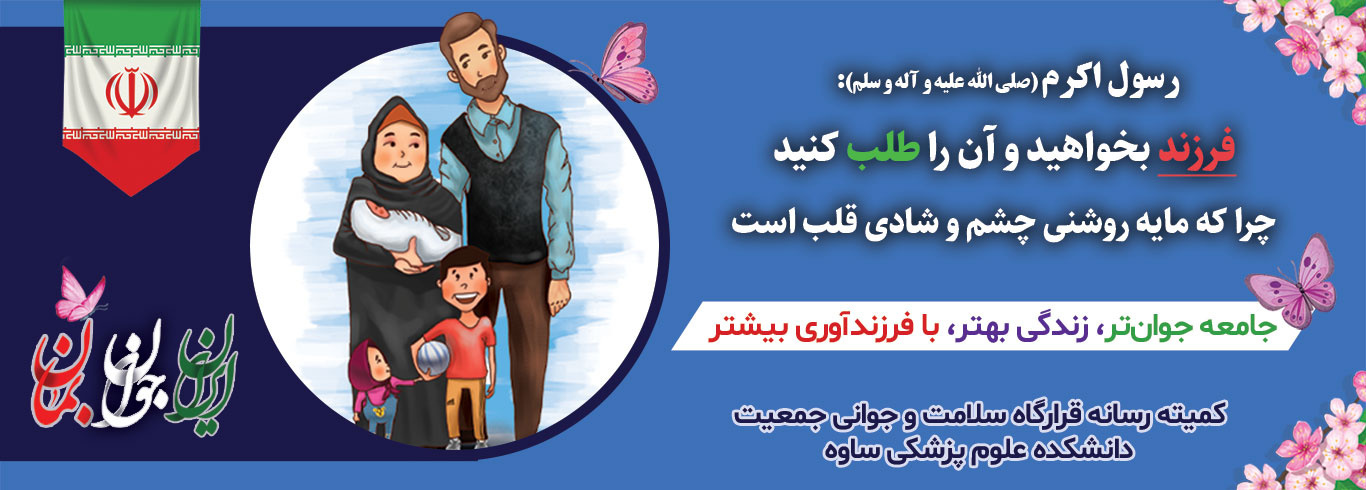 رسول اکرم (صلی الله علیه و آله و سلم):
فرزند بخواهید و آن را طلب کنید
چرا که مایه روشنی چشم و شادی قلب است

جامعه جوان‌تر، زندگی بهتر، با فرزندآوری بیشتر

کمیته رسانه قرارگاه سلامت و جوانی جمعیت
دانشکده علوم پزشکی ساوه

ایران جوان بمان